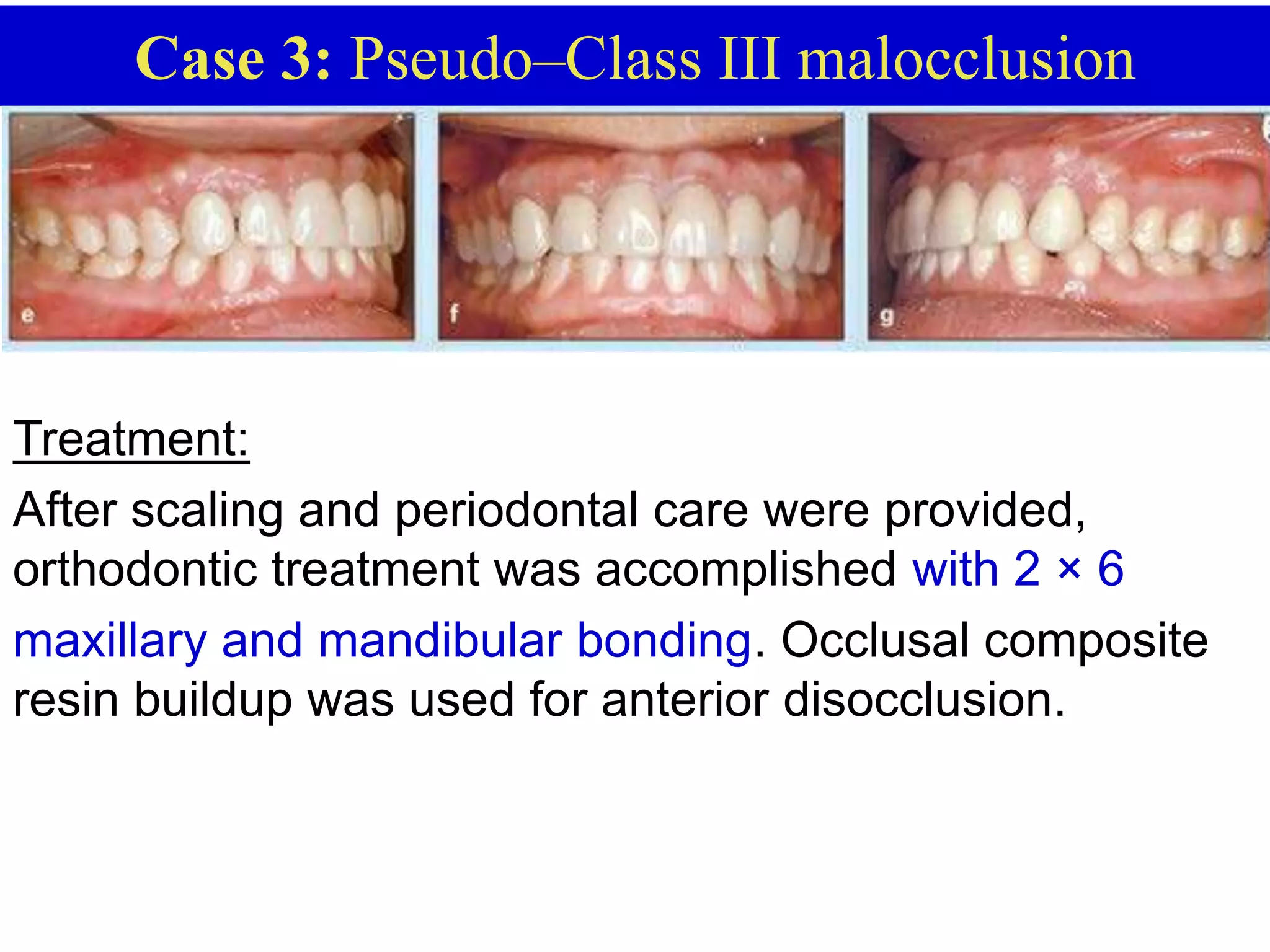 Case 3: Pseudo–Class III malocclusion

e

f

g

Treatment:

After scaling and periodontal care were provided, orthodontic treatment was accomplished with 2 × 6 maxillary and mandibular bonding. Occlusal composite resin buildup was used for anterior disocclusion.